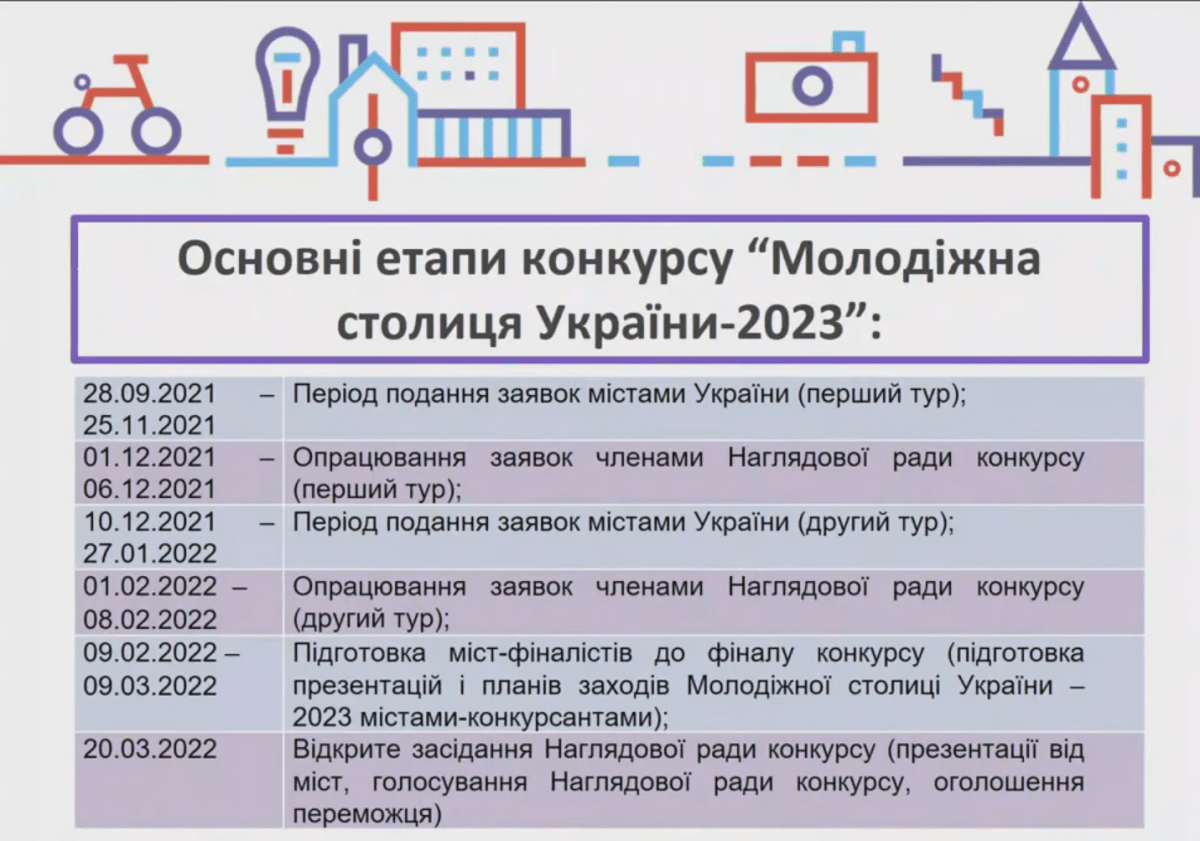 Основні етапи конкурсу “Молодіжна столиця України-2023”:

| | |
|---|---|
| 28.09.2021 – 25.11.2021 | Період подання заявок містами України (перший тур); |
| 01.12.2021 – 06.12.2021 | Опрацювання заявок членами Наглядової ради конкурсу (перший тур); |
| 10.12.2021 – 27.01.2022 | Період подання заявок містами України (другий тур); |
| 01.02.2022 – 08.02.2022 | Опрацювання заявок членами Наглядової ради конкурсу (другий тур); |
| 09.02.2022 – 09.03.2022 | Підготовка міст-фіналістів до фіналу конкурсу (підготовка презентацій і планів заходів Молодіжної столиці України – 2023 містами-конкурсантами); |
| 20.03.2022 | Відкрите засідання Наглядової ради конкурсу (презентації від міст, голосування Наглядової ради конкурсу, оголошення переможця) |